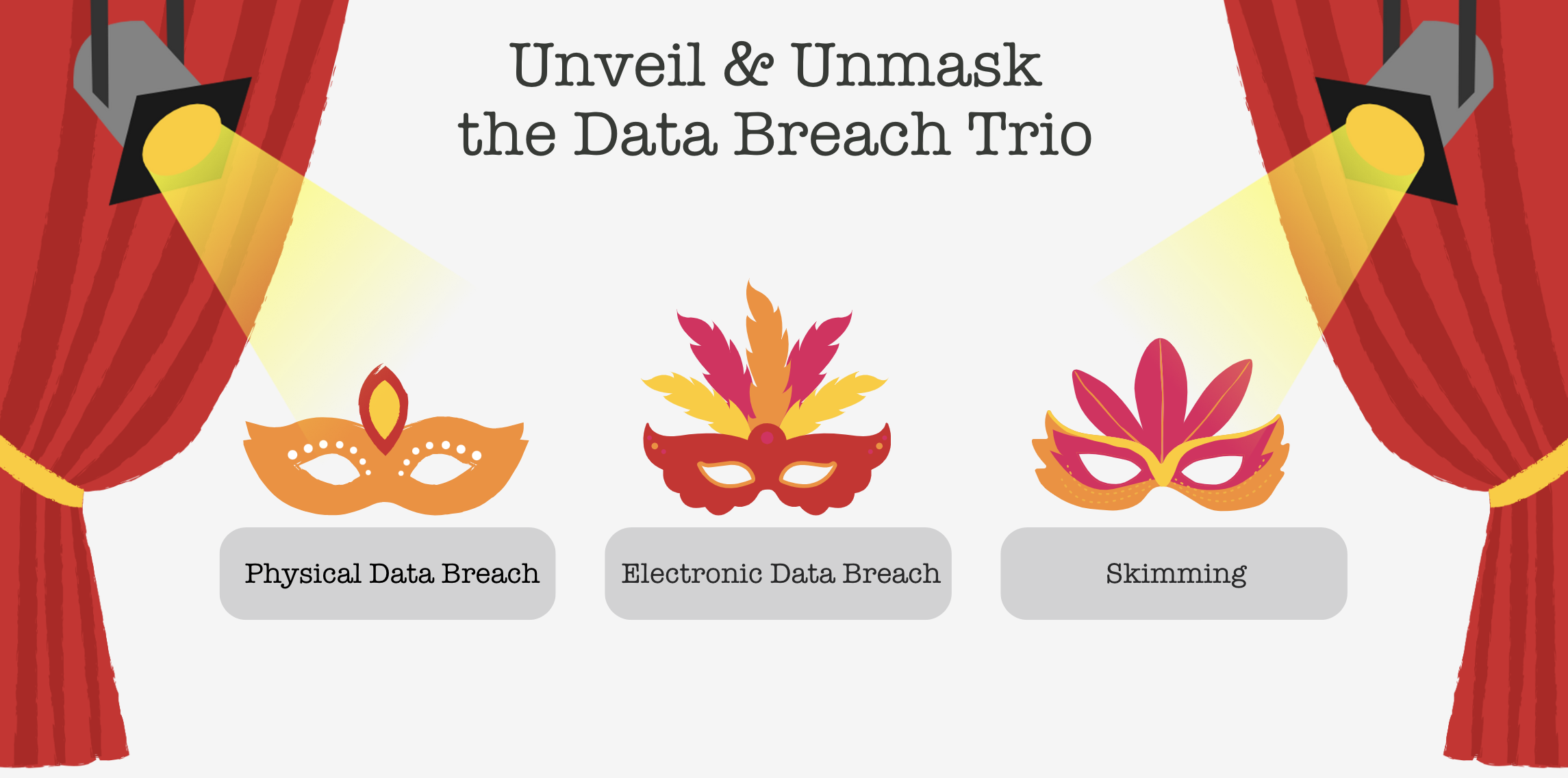 Unveil & Unmask the Data Breach Trio

Physical Data Breach

Electronic Data Breach

Skimming